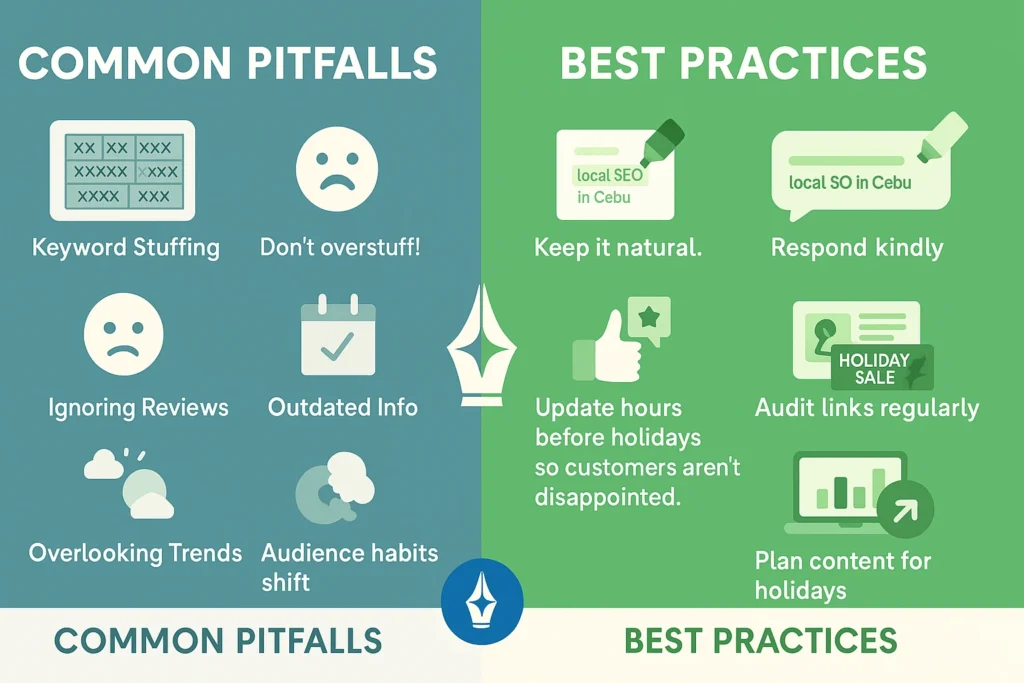 COMMON PITFALLS

XX XX XXX
XXXXX XXXX
XXXX XXX

Keyword Stuffing

Don't overstuff!

Ignoring Reviews

Outdated Info

Overlooking Trends

Audience habits shift

BEST PRACTICES

local SEO in Cebu

Keep it natural.

local SO in Cebu

Respond kindly

Update hours before holidays so customers aren't disappointed.

HOLIDAY SALE

Audit links regularly

Plan content for holidays

COMMON PITFALLS

BEST PRACTICES